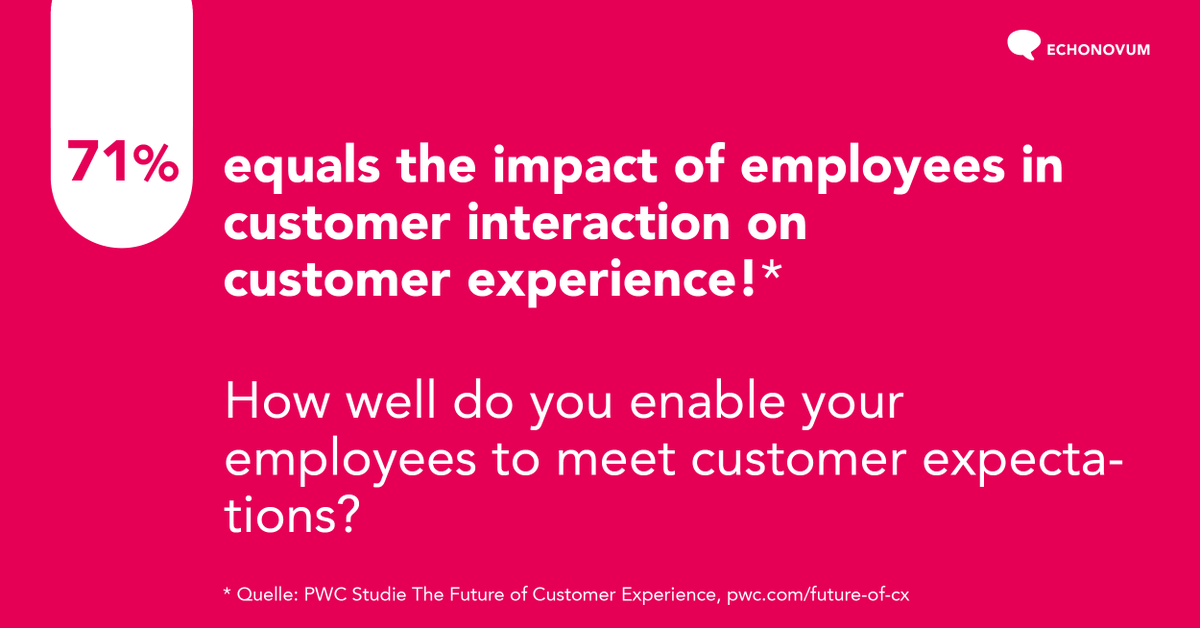 ECHONOVUM

71%

equals the impact of employees in customer interaction on customer experience!*

How well do you enable your employees to meet customer expectations?

* Quelle: PWC Studie The Future of Customer Experience, pwc.com/future-of-cx